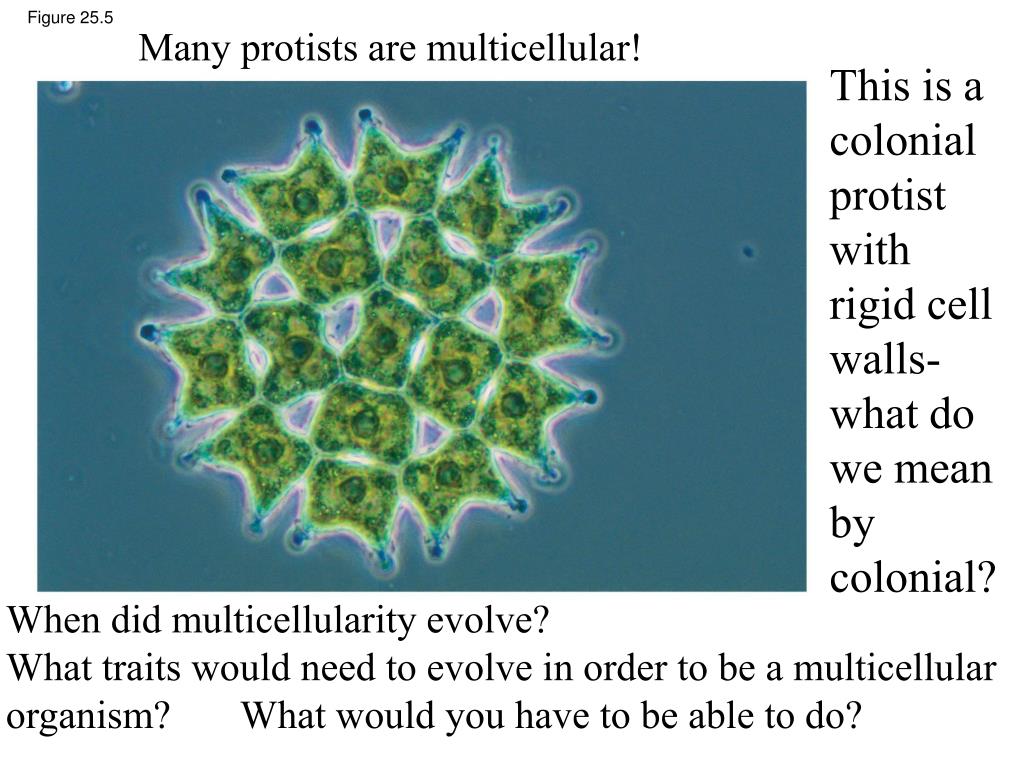 Figure 25.5

Many protists are multicellular!

This is a colonial protist with rigid cell walls- what do we mean by colonial?

When did multicellularity evolve?
What traits would need to evolve in order to be a multicellular organism? What would you have to be able to do?